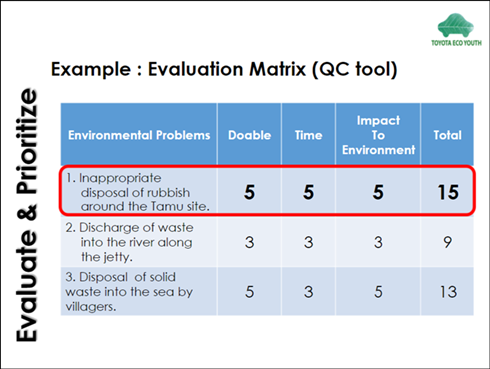 TOYOTA ECO YOUTH

Evaluate & Prioritize

Example : Evaluation Matrix (QC tool)

| Environmental Problems | Doable | Time | Impact To Environment | Total |
|---|---|---|---|---|
| 1. Inappropriate disposal of rubbish around the Tamu site. | 5 | 5 | 5 | 15 |
| 2. Discharge of waste into the river along the jetty. | 3 | 3 | 3 | 9 |
| 3. Disposal of solid waste into the sea by villagers. | 5 | 3 | 5 | 13 |